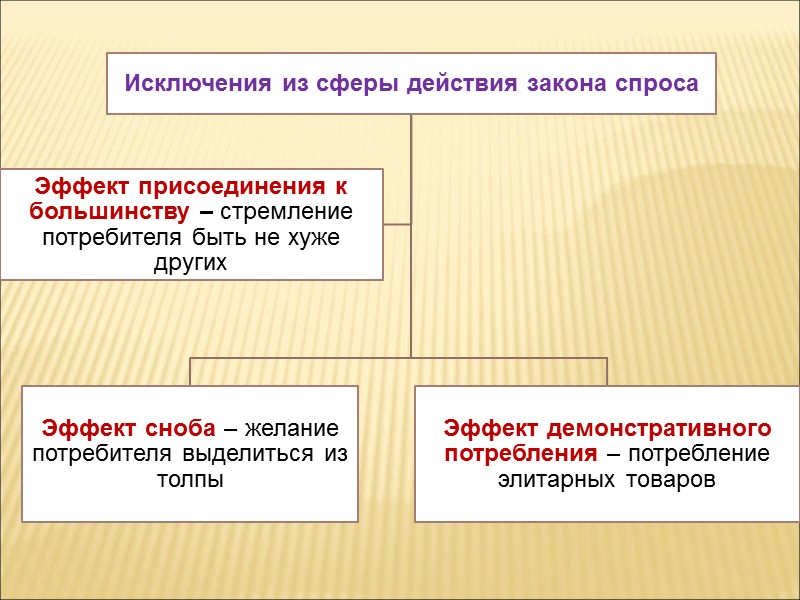 Исключения из сферы действия закона спроса

Эффект присоединения к большинству – стремление потребителя быть не хуже других

Эффект сноба – желание потребителя выделиться из толпы

Эффект демонстративного потребления – потребление элитарных товаров